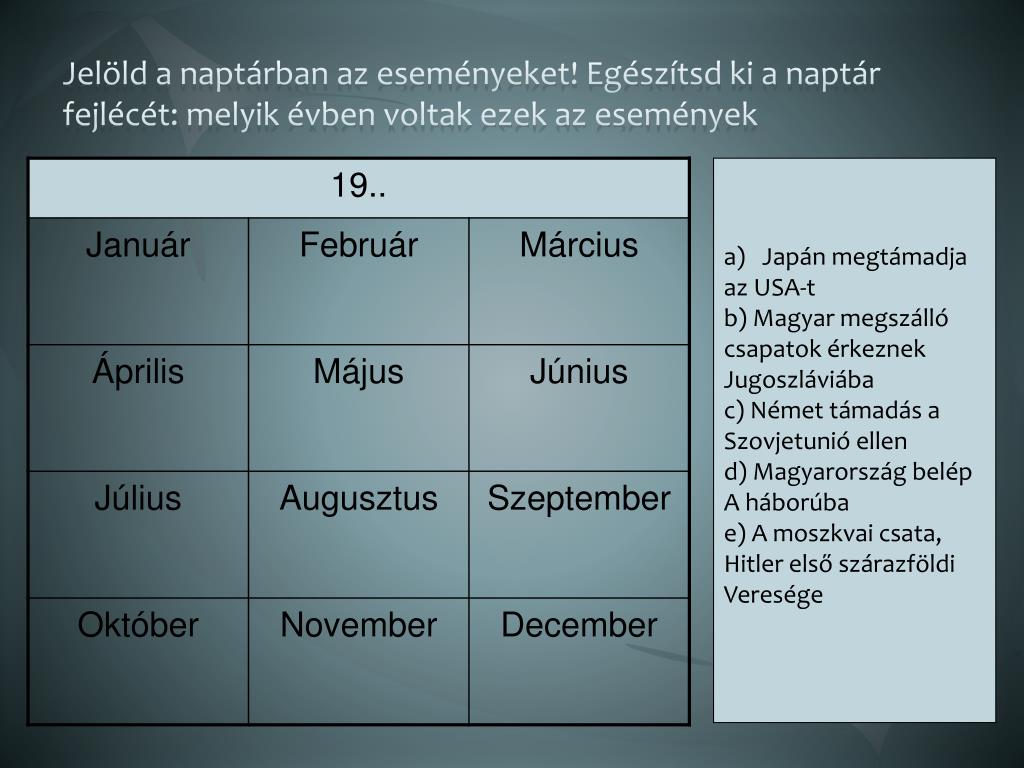 Jelöld a naptárban az eseményeket! Egészítsd ki a naptár fejlécét: melyik évben voltak ezek az események

| 19.. | | |
|---|---|---|
| Január | Február | Március |
| Április | Május | Június |
| Július | Augusztus | Szeptember |
| Október | November | December |

a) Japán megtámadja az USA-t
b) Magyar megszálló csapatok érkeznek Jugoszláviába
c) Német támadás a Szovjetunió ellen
d) Magyarország belép A háborúba
e) A moszkvai csata, Hitler első szárazföldi Veresége